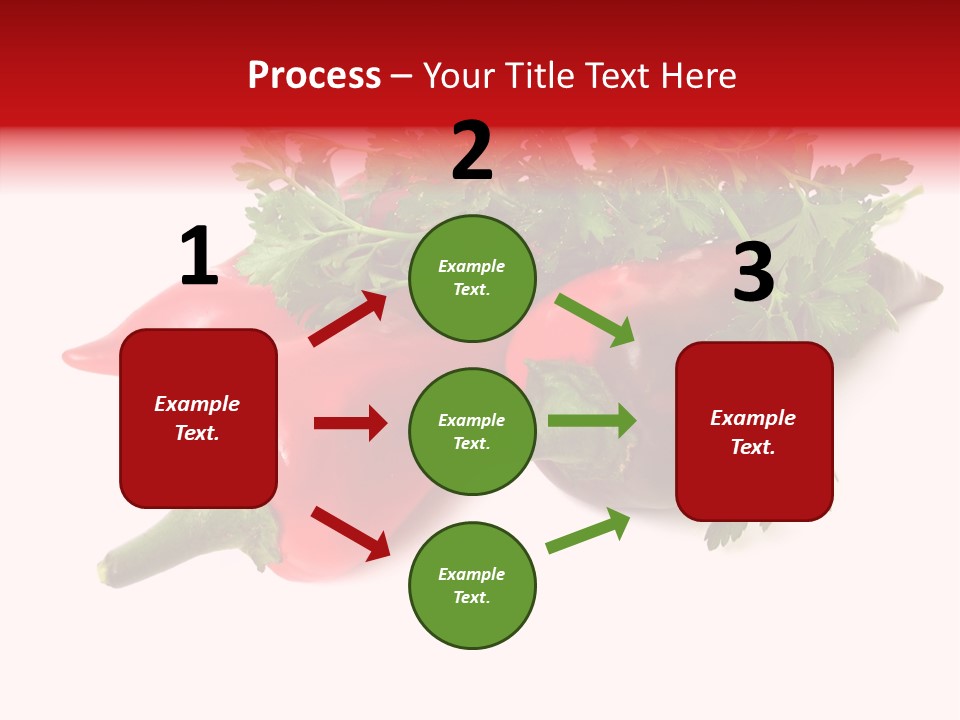 Process – Your Title Text Here

1

Example Text.

2

Example Text.

Example Text.

Example Text.

3

Example Text.